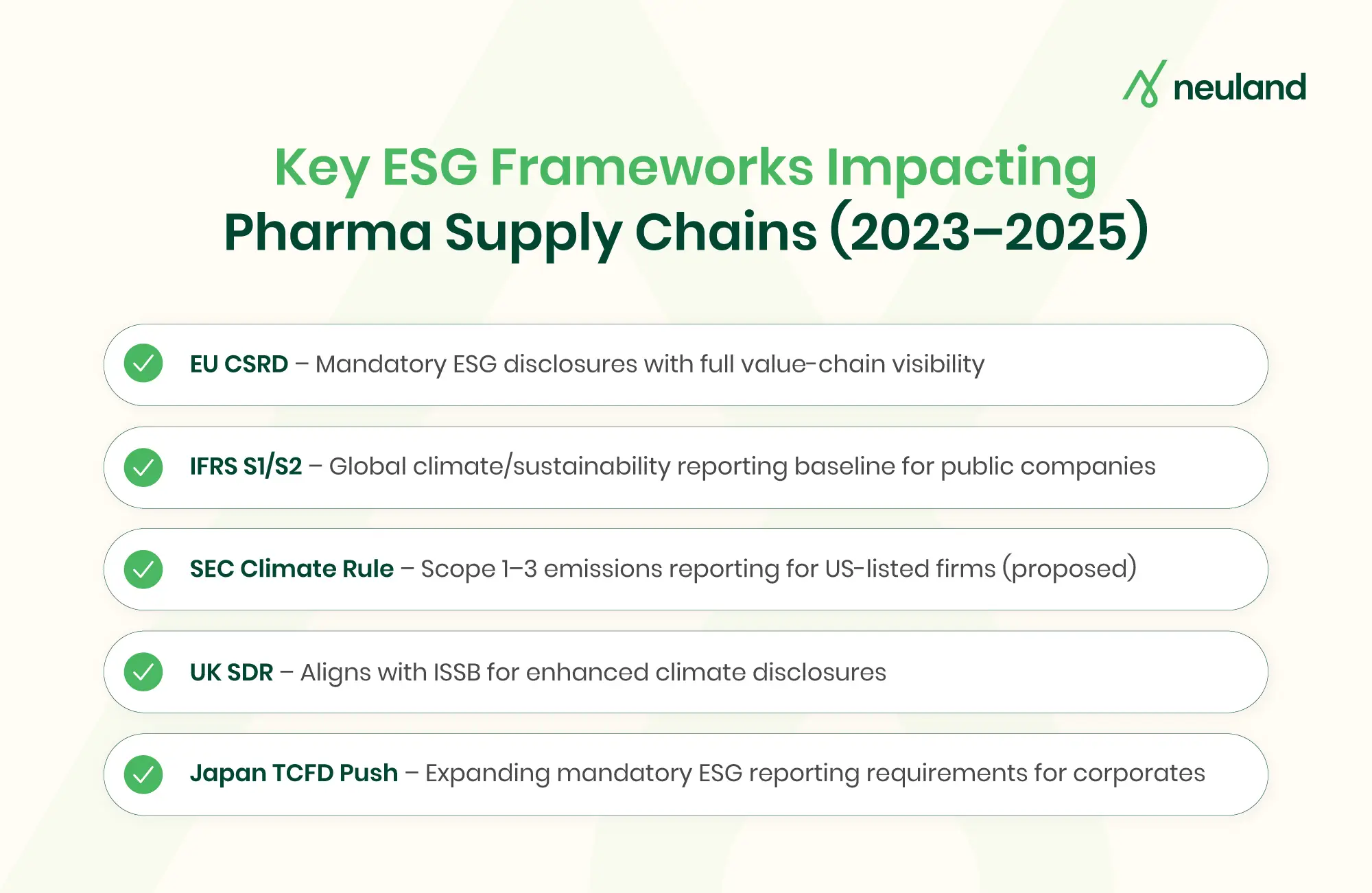 neuland

Key ESG Frameworks Impacting Pharma Supply Chains (2023–2025)

EU CSRD – Mandatory ESG disclosures with full value-chain visibility

IFRS S1/S2 – Global climate/sustainability reporting baseline for public companies

SEC Climate Rule – Scope 1–3 emissions reporting for US-listed firms (proposed)

UK SDR – Aligns with ISSB for enhanced climate disclosures

Japan TCFD Push – Expanding mandatory ESG reporting requirements for corporates